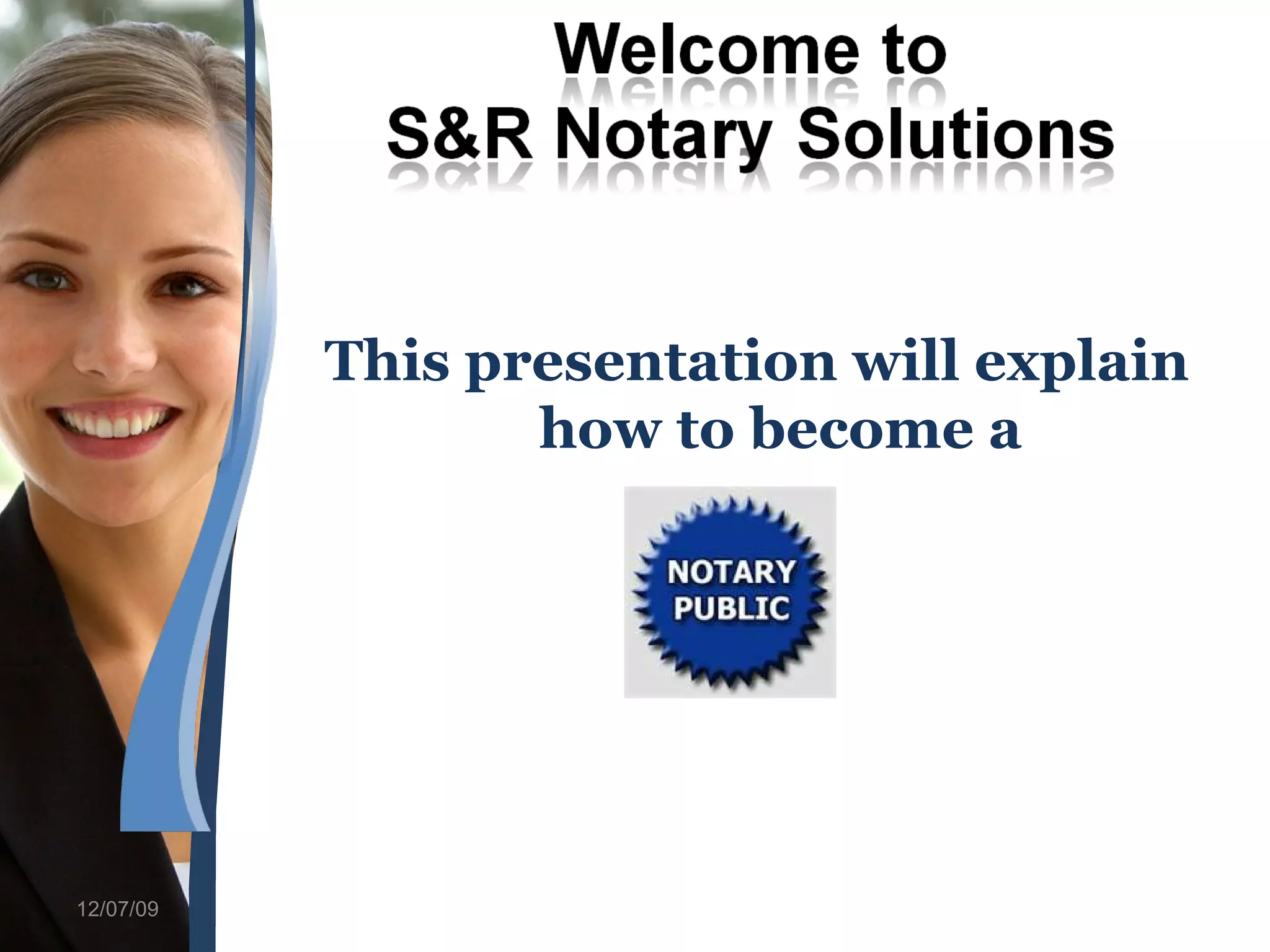 Welcome to
S&R Notary Solutions

This presentation will explain how to become a

NOTARY
PUBLIC

12/07/09